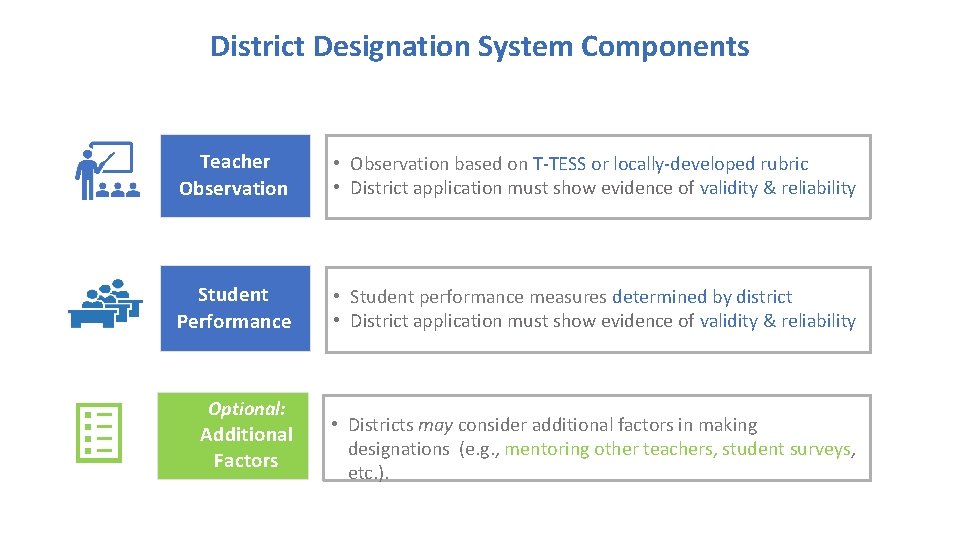 District Designation System Components

Teacher Observation

• Observation based on T-TESS or locally-developed rubric
• District application must show evidence of validity & reliability

Student Performance

• Student performance measures determined by district
• District application must show evidence of validity & reliability

Optional: Additional Factors

• Districts may consider additional factors in making designations (e.g., mentoring other teachers, student surveys, etc.).